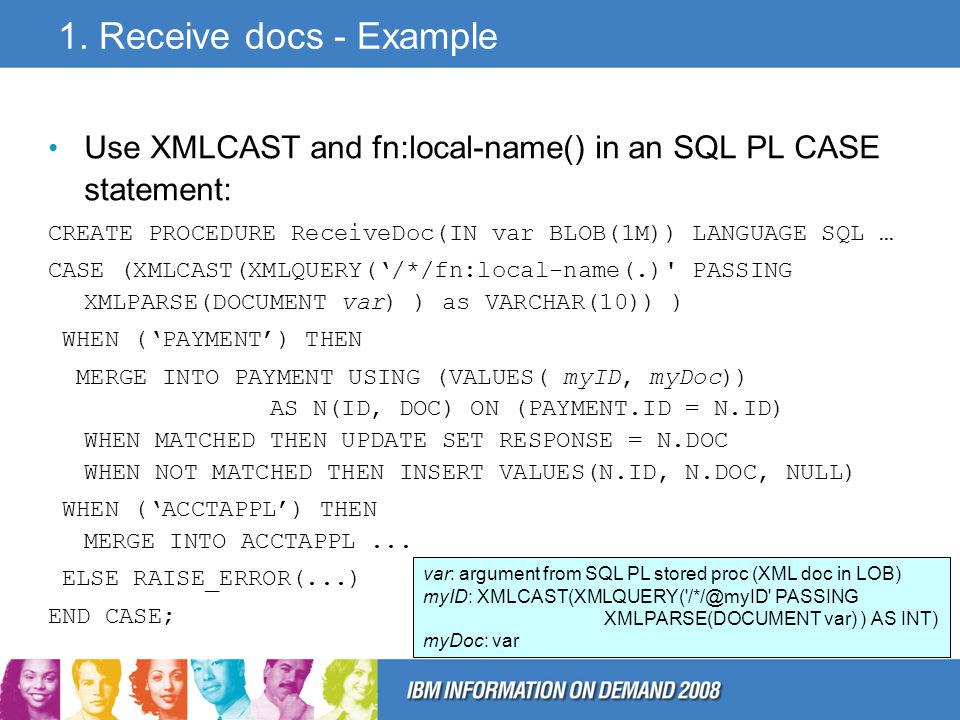 1. Receive docs - Example

• Use XMLCAST and fn:local-name() in an SQL PL CASE statement:

CREATE PROCEDURE ReceiveDoc(IN var BLOB(1M)) LANGUAGE SQL …
CASE (XMLCAST(XMLQUERY(‘/*/fn:local-name(.)' PASSING
XMLPARSE(DOCUMENT var) ) as VARCHAR(10)) )
WHEN (‘PAYMENT’) THEN
MERGE INTO PAYMENT USING (VALUES( myID, myDoc))
AS N(ID, DOC) ON (PAYMENT.ID = N.ID)
WHEN MATCHED THEN UPDATE SET RESPONSE = N.DOC
WHEN NOT MATCHED THEN INSERT VALUES(N.ID, N.DOC, NULL)
WHEN (‘ACCTAPPL’) THEN
MERGE INTO ACCTAPPL ...
ELSE RAISE_ERROR(...)
END CASE;

var: argument from SQL PL stored proc (XML doc in LOB)
myID: XMLCAST(XMLQUERY('/*/@myID' PASSING
XMLPARSE(DOCUMENT var) ) AS INT)
myDoc: var

IBM INFORMATION ON DEMAND 2008